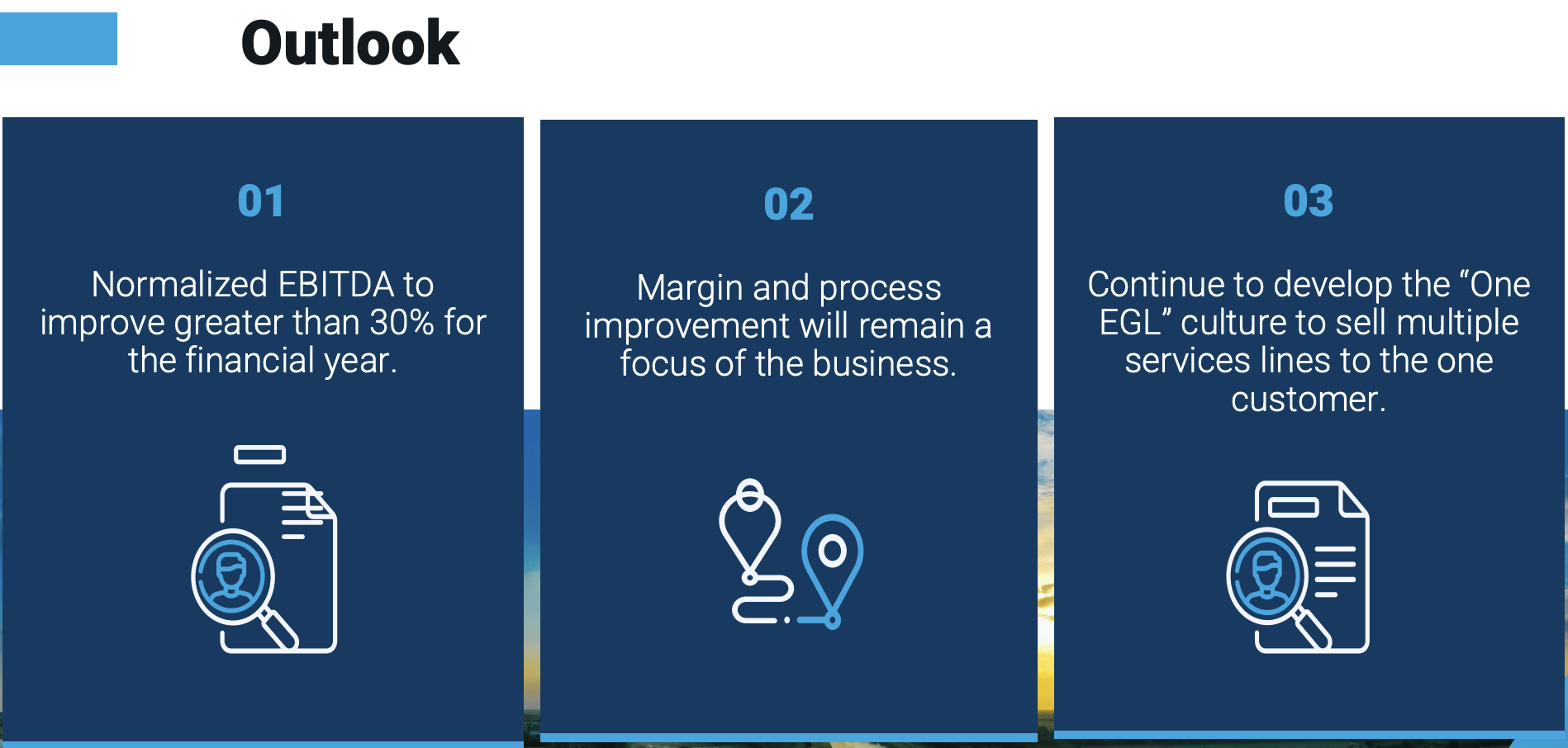 Outlook

01

Normalized EBITDA to improve greater than 30% for the financial year.

02

Margin and process improvement will remain a focus of the business.

03

Continue to develop the “One EGL” culture to sell multiple services lines to the one customer.